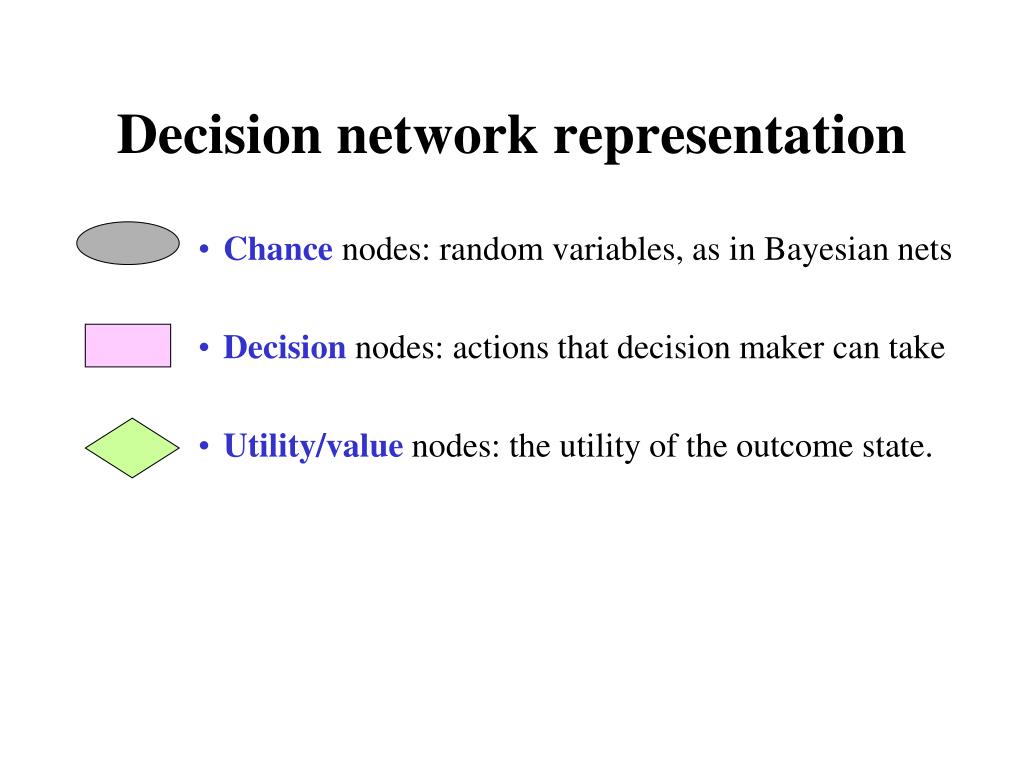 Decision network representation

• Chance nodes: random variables, as in Bayesian nets

• Decision nodes: actions that decision maker can take

• Utility/value nodes: the utility of the outcome state.